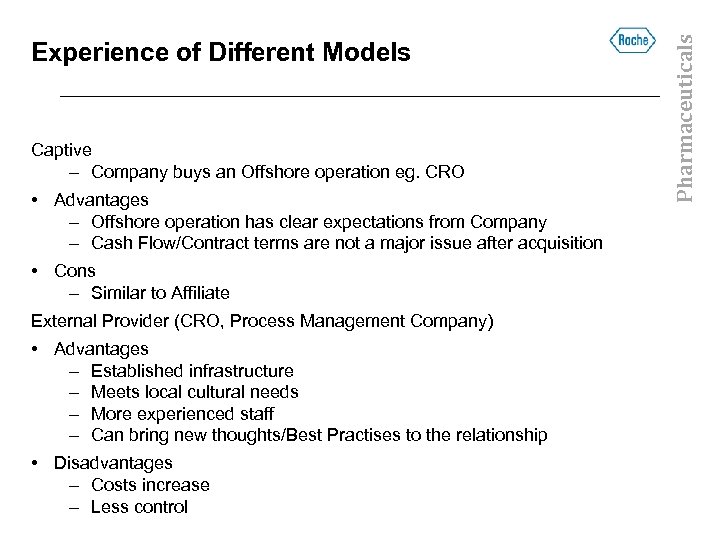 Experience of Different Models

Roche

Pharmaceuticals

Captive
– Company buys an Offshore operation eg. CRO

• Advantages
– Offshore operation has clear expectations from Company
– Cash Flow/Contract terms are not a major issue after acquisition

• Cons
– Similar to Affiliate

External Provider (CRO, Process Management Company)

• Advantages
– Established infrastructure
– Meets local cultural needs
– More experienced staff
– Can bring new thoughts/Best Practises to the relationship

• Disadvantages
– Costs increase
– Less control